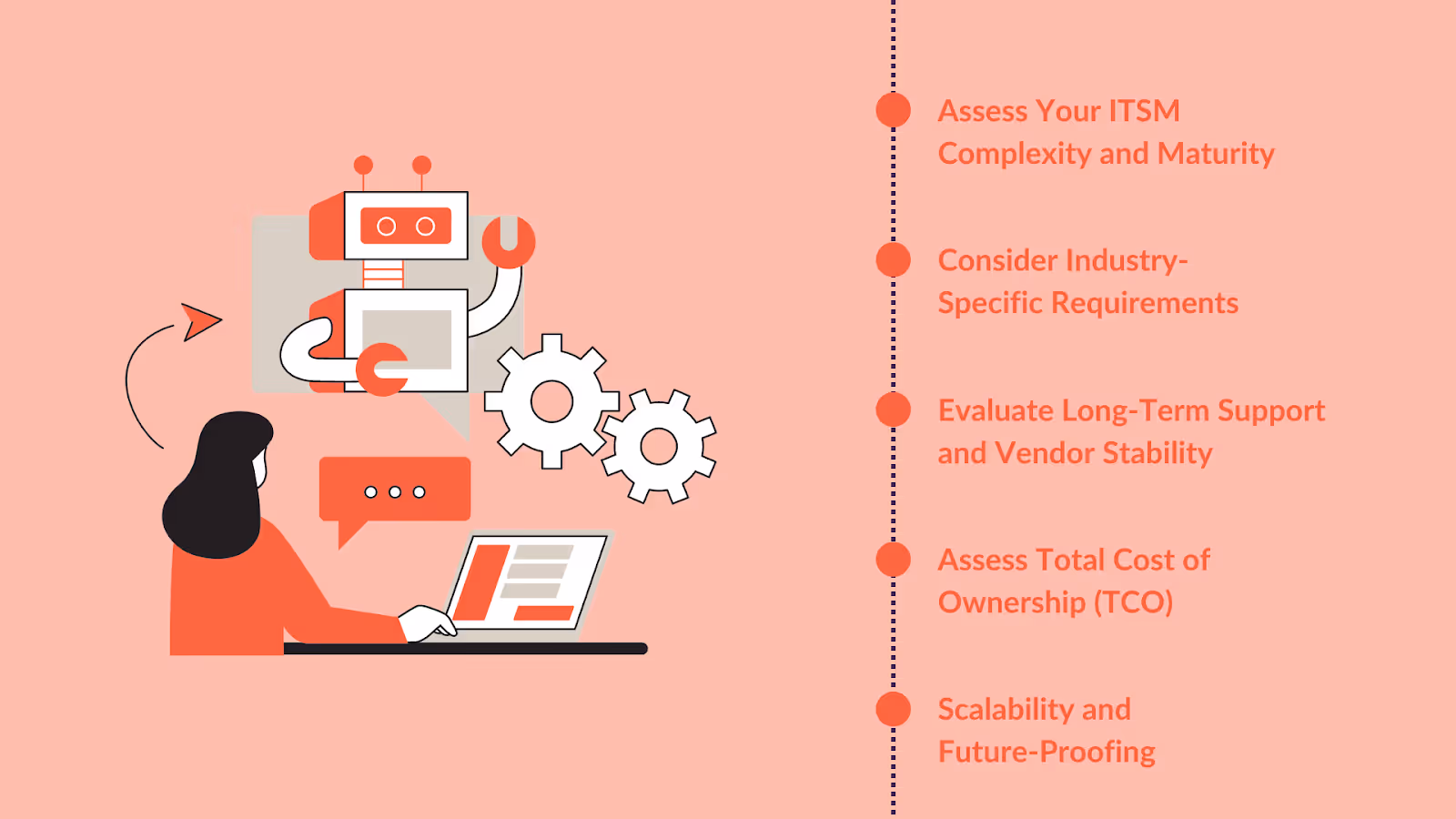 Assess Your ITSM Complexity and Maturity

Consider Industry-Specific Requirements

Evaluate Long-Term Support and Vendor Stability

Assess Total Cost of Ownership (TCO)

Scalability and Future-Proofing